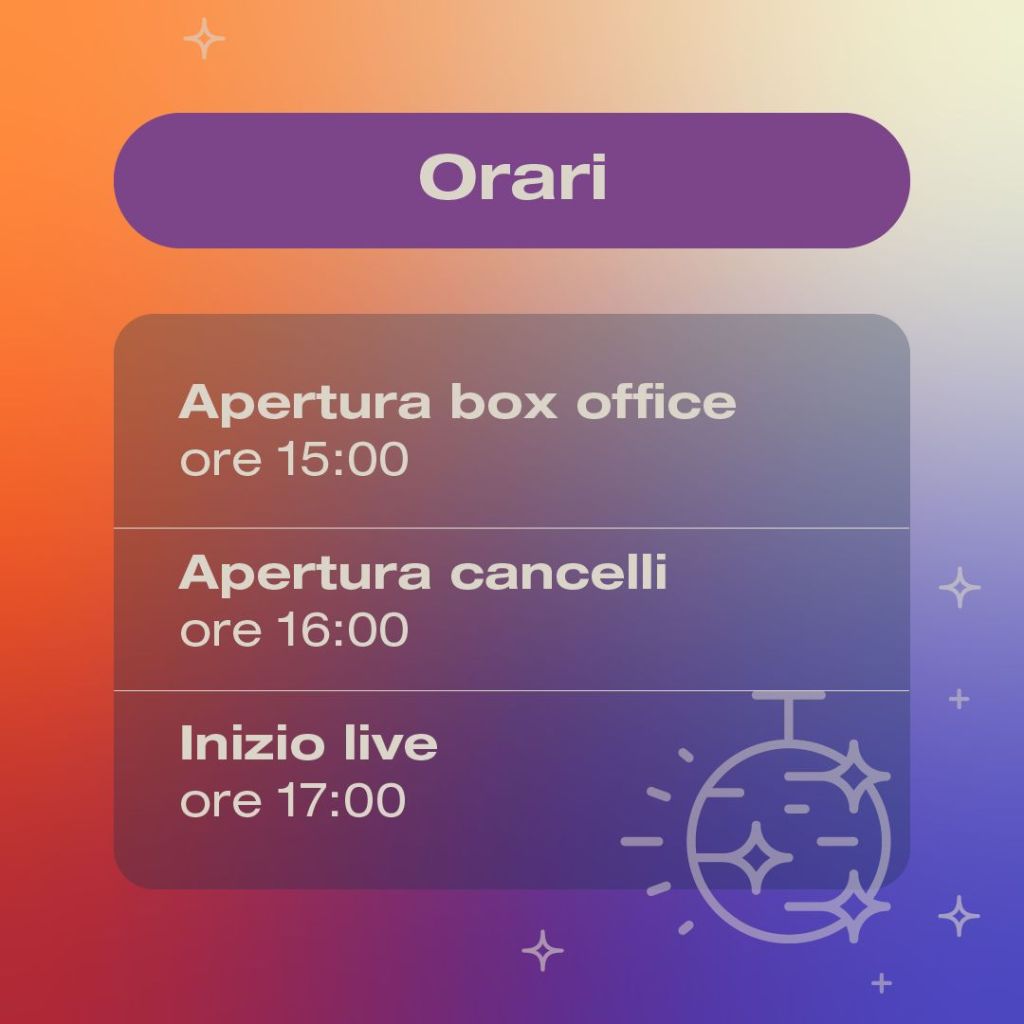 Orari

Apertura box office
ore 15:00

Apertura cancelli
ore 16:00

Inizio live
ore 17:00